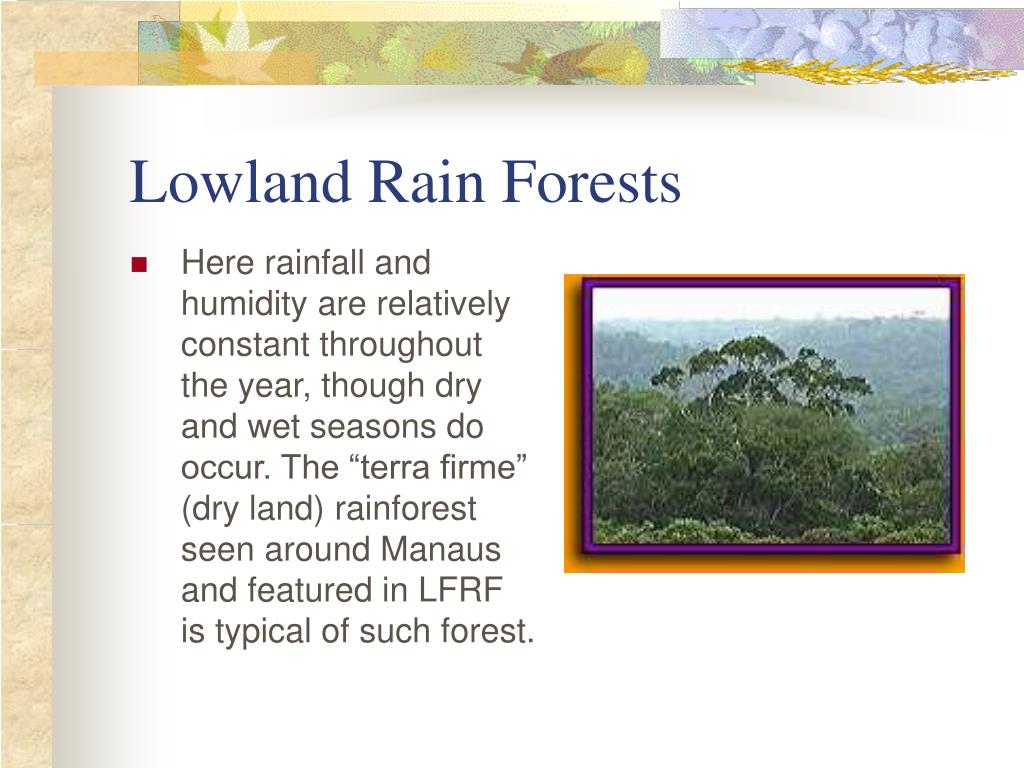 Lowland Rain Forests

Here rainfall and humidity are relatively constant throughout the year, though dry and wet seasons do occur. The “terra firme” (dry land) rainforest seen around Manaus and featured in LFRF is typical of such forest.